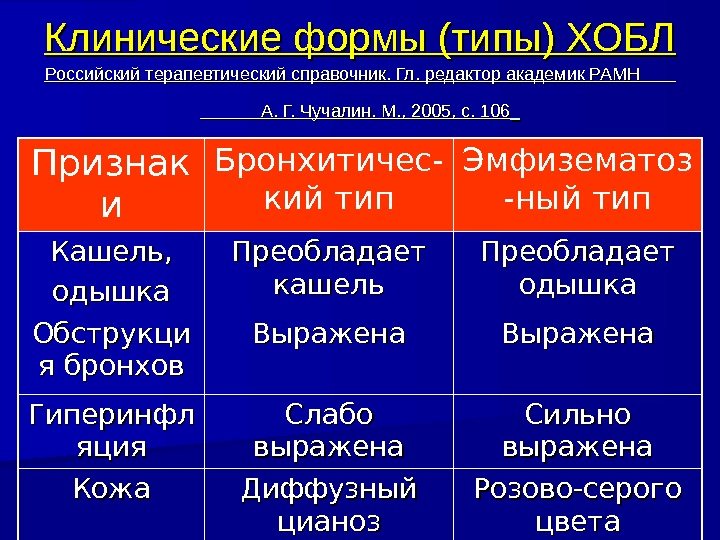 Клинические формы (типы) ХОБЛ

Российский терапевтический справочник. Гл. редактор академик РАМН А. Г. Чучалин. М., 2005, с. 106

| Признаки | Бронхитический тип | Эмфизематоз-ный тип |
|---|---|---|
| Кашель, одышка | Преобладает кашель | Преобладает одышка |
| Обструкция бронхов | Выражена | Выражена |
| Гиперинфляция | Слабо выражена | Сильно выражена |
| Кожа | Диффузный цианоз | Розово-серого цвета |